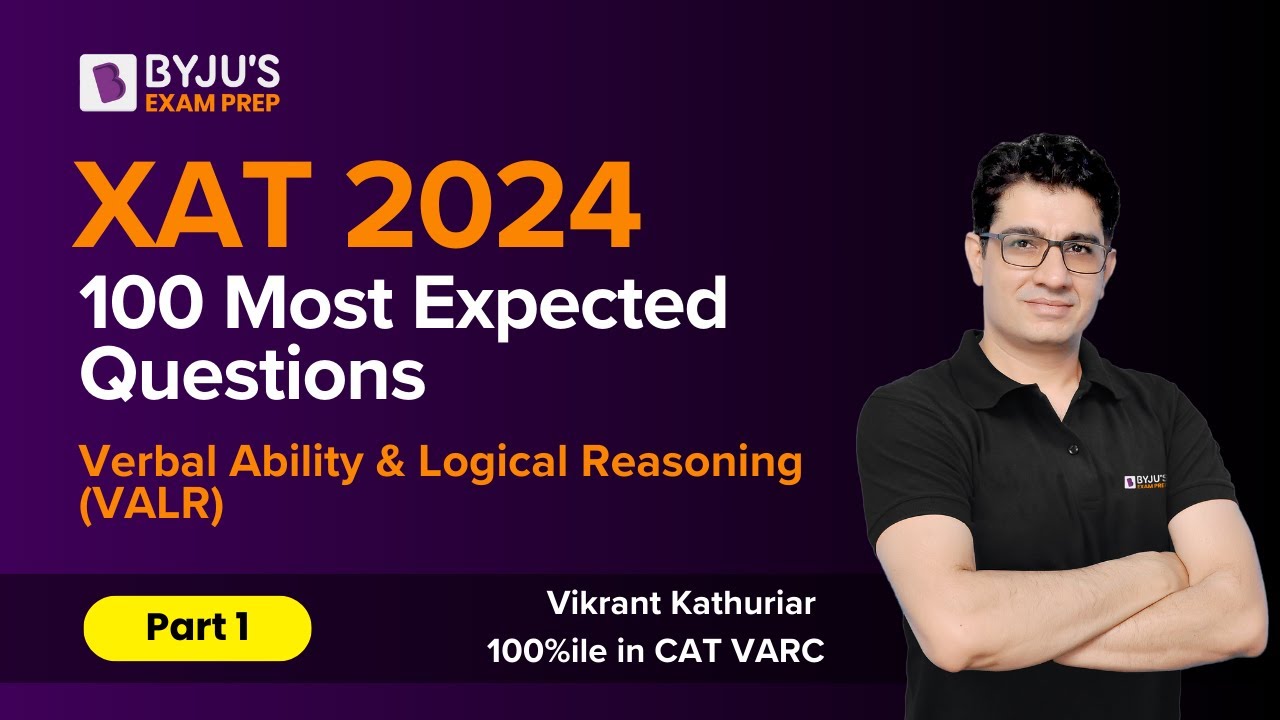 BYJU'S EXAM PREP

XAT 2024

100 Most Expected Questions

Verbal Ability & Logical Reasoning (VALR)

Part 1

Vikrant Kathuriar

100%ile in CAT VARC

BYJU'S EXAM PREP